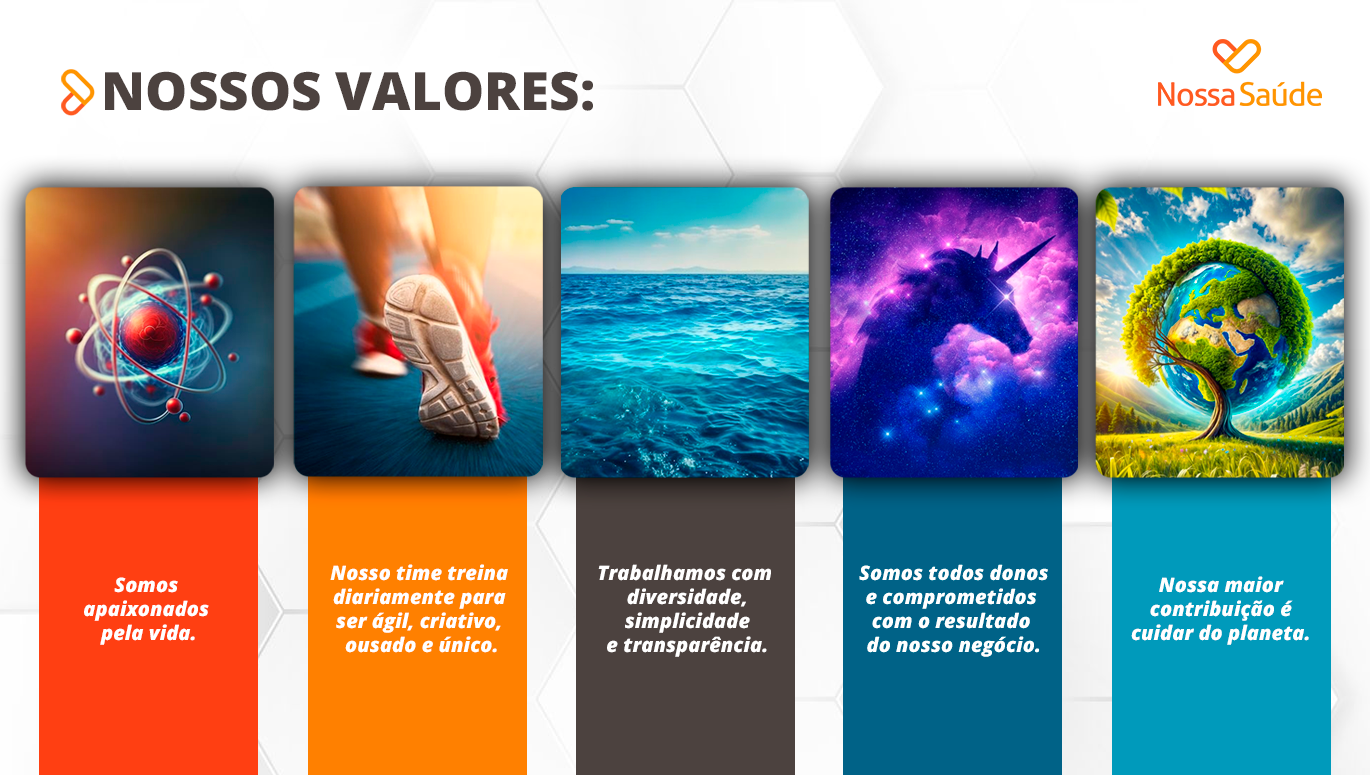 NOSSOS VALORES:

Nossa Saúde

Somos apaixonados pela vida.

Nosso time treina diariamente para ser ágil, criativo, ousado e único.

Trabalhamos com diversidade, simplicidade e transparência.

Somos todos donos e comprometidos com o resultado do nosso negócio.

Nossa maior contribuição é cuidar do planeta.